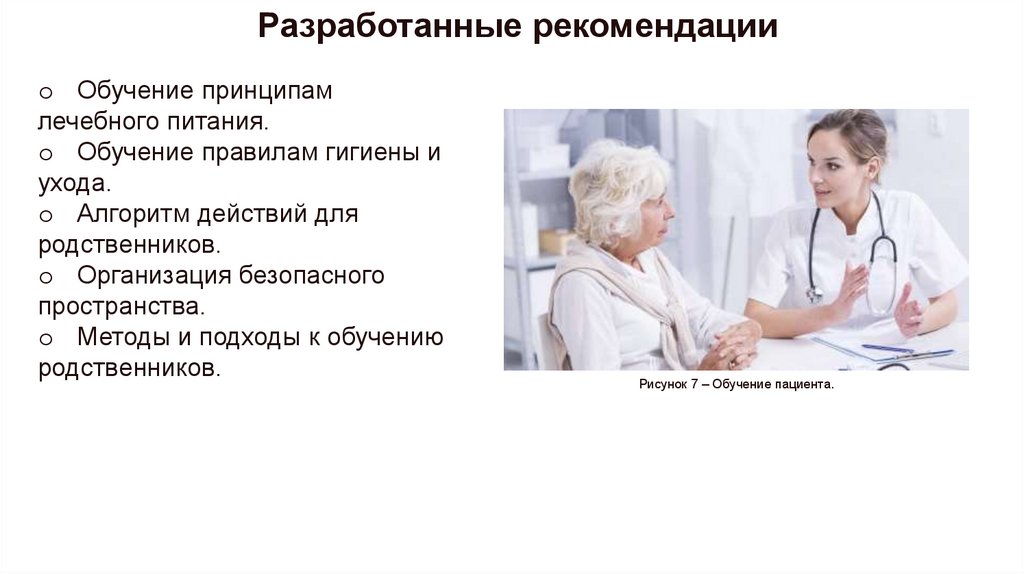 Разработанные рекомендации

o Обучение принципам лечебного питания.
o Обучение правилам гигиены и ухода.
o Алгоритм действий для родственников.
o Организация безопасного пространства.
o Методы и подходы к обучению родственников.

Рисунок 7 – Обучение пациента.